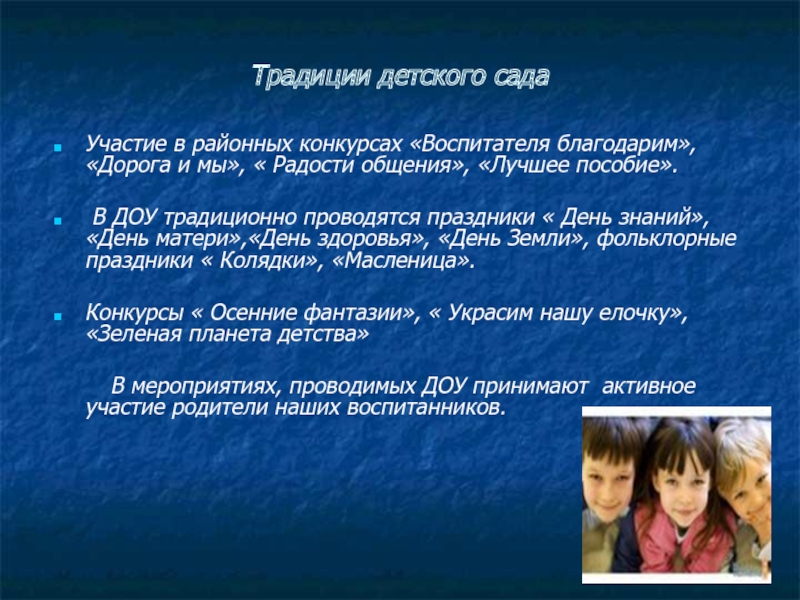 Традиции детского сада

Участие в районных конкурсах «Воспитателя благодарим», «Дорога и мы», « Радости общения», «Лучшее пособие».

В ДОУ традиционно проводятся праздники « День знаний», «День матери»,«День здоровья», «День Земли», фольклорные праздники « Колядки», «Масленица».

Конкурсы « Осенние фантазии», « Украсим нашу елочку», «Зеленая планета детства»

В мероприятиях, проводимых ДОУ принимают активное участие родители наших воспитанников.